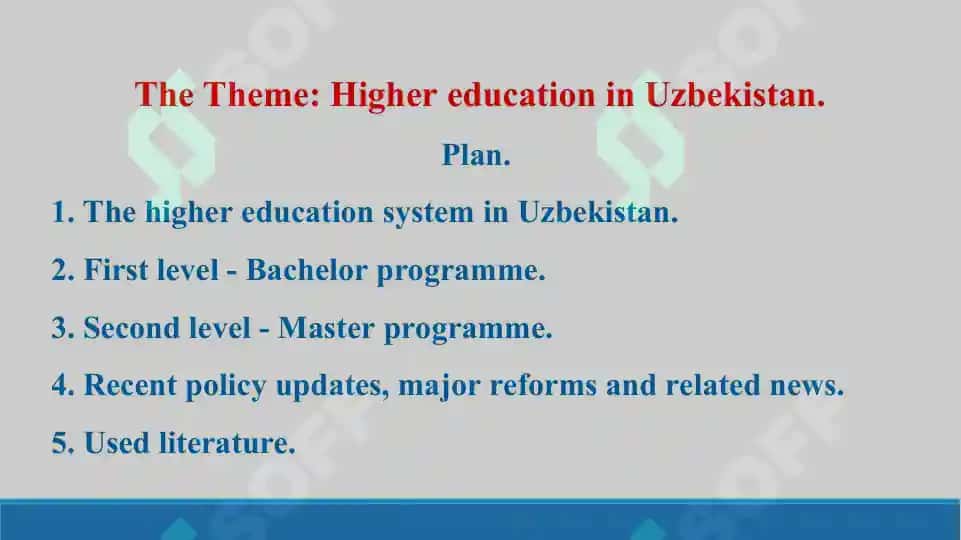 The Theme: Higher education in Uzbekistan.

Plan.

1. The higher education system in Uzbekistan.

2. First level - Bachelor programme.

3. Second level - Master programme.

4. Recent policy updates, major reforms and related news.

5. Used literature.